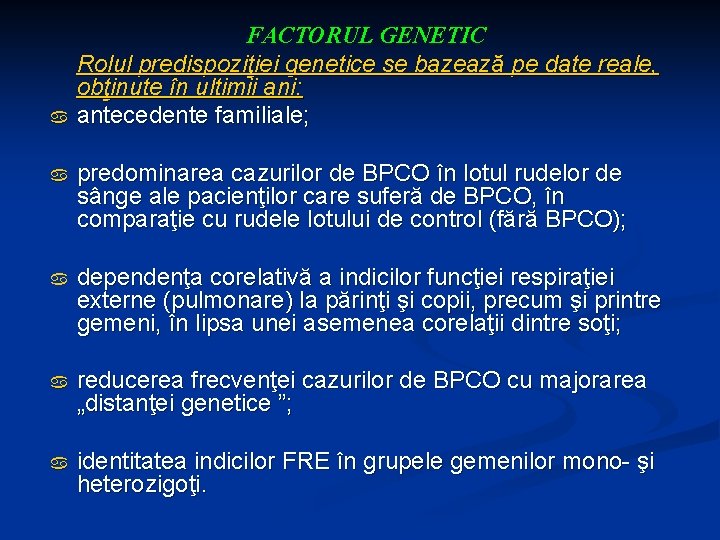 FACTORUL GENETIC

Rolul predispoziţiei genetice se bazează pe date reale, obţinute în ultimii ani:

antecedente familiale;

predominarea cazurilor de BPCO în lotul rudelor de sânge ale pacienţilor care suferă de BPCO, în comparaţie cu rudele lotului de control (fără BPCO);

dependenţa corelativă a indicilor funcţiei respiraţiei externe (pulmonare) la părinţi şi copii, precum şi printre gemeni, în lipsa unei asemenea corelaţii dintre soţi;

reducerea frecvenţei cazurilor de BPCO cu majorarea „distanţei genetice ”;

identitatea indicilor FRE în grupele gemenilor mono- şi heterozigoţi.